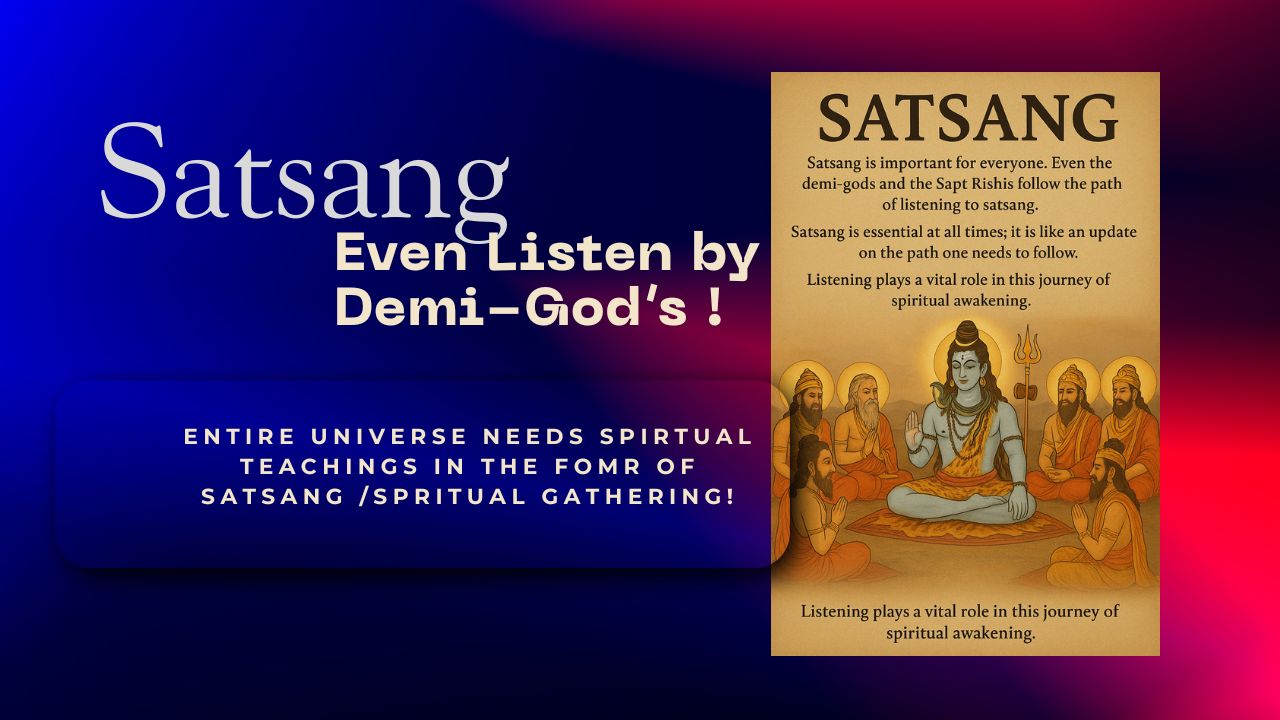 Satsang

Even Listen by Demi-God's !

ENTIRE UNIVERSE NEEDS SPIRTUAL TEACHINGS IN THE FOMR OF SATSANG /SPRITUAL GATHERING!

SATSANG

Satsang is important for everyone. Even the demi-gods and the Sapt Rishis follow the path of listening to satsang.

Satsang is essential at all times; it is like an update on the path one needs to follow.

Listening plays a vital role in this journey of spiritual awakening.

Listening plays a vital role in this journey of spiritual awakening.